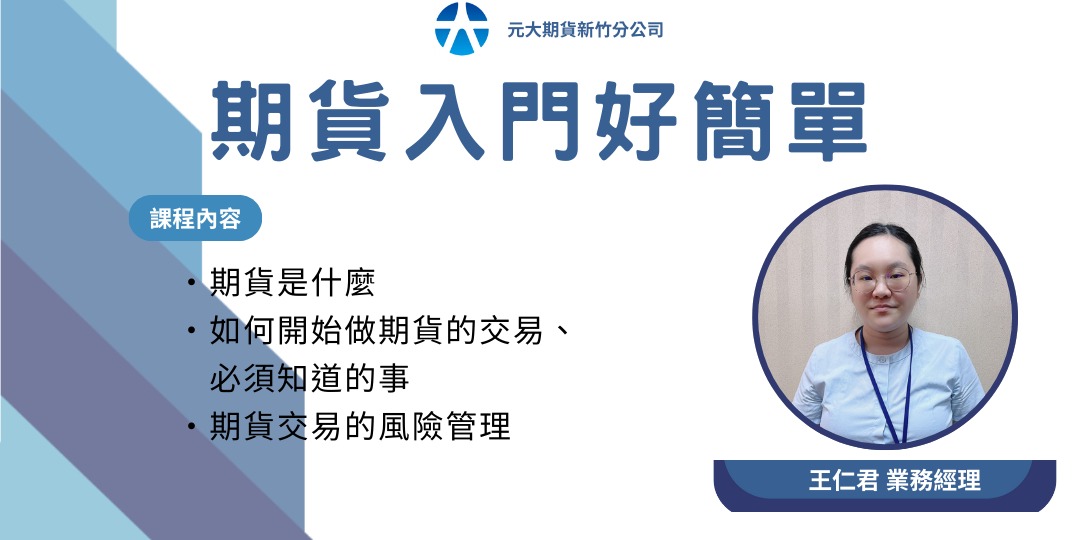 元大期貨新竹分公司

期貨入門好簡單

課程內容

・期貨是什麼
・如何開始做期貨的交易、必須知道的事
・期貨交易的風險管理

王仁君 業務經理